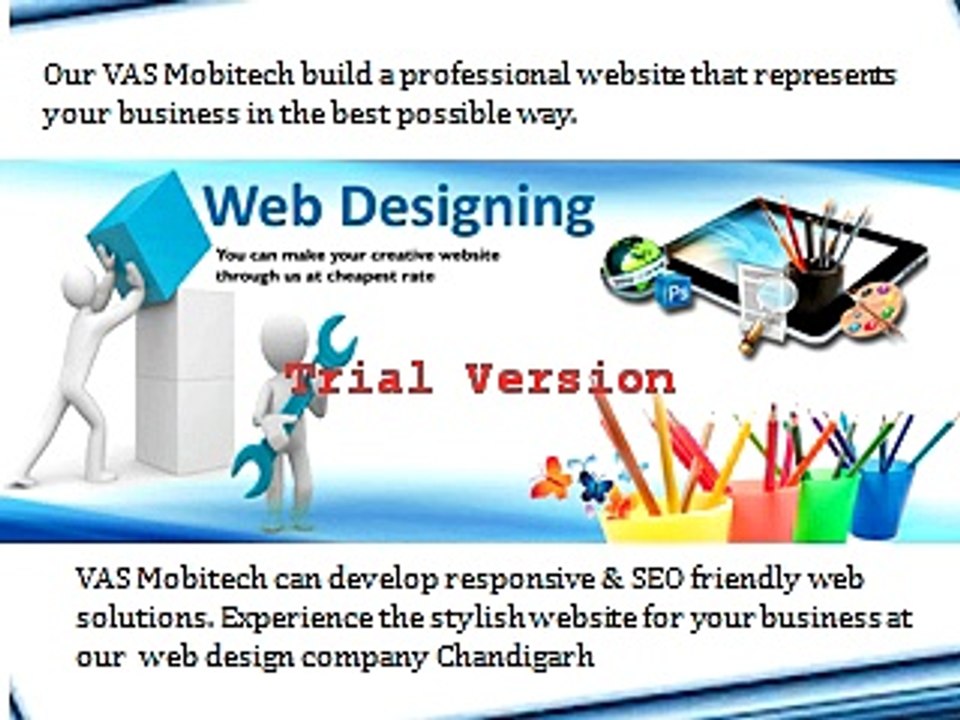 Our VAS Mobitech build a professional website that represents your business in the best possible way.

Web Designing

You can make your creative website through us at cheapest rate

VAS Mobitech can develop responsive & SEO friendly web solutions. Experience the stylish website for your business at our web design company Chandigarh

Trial Version